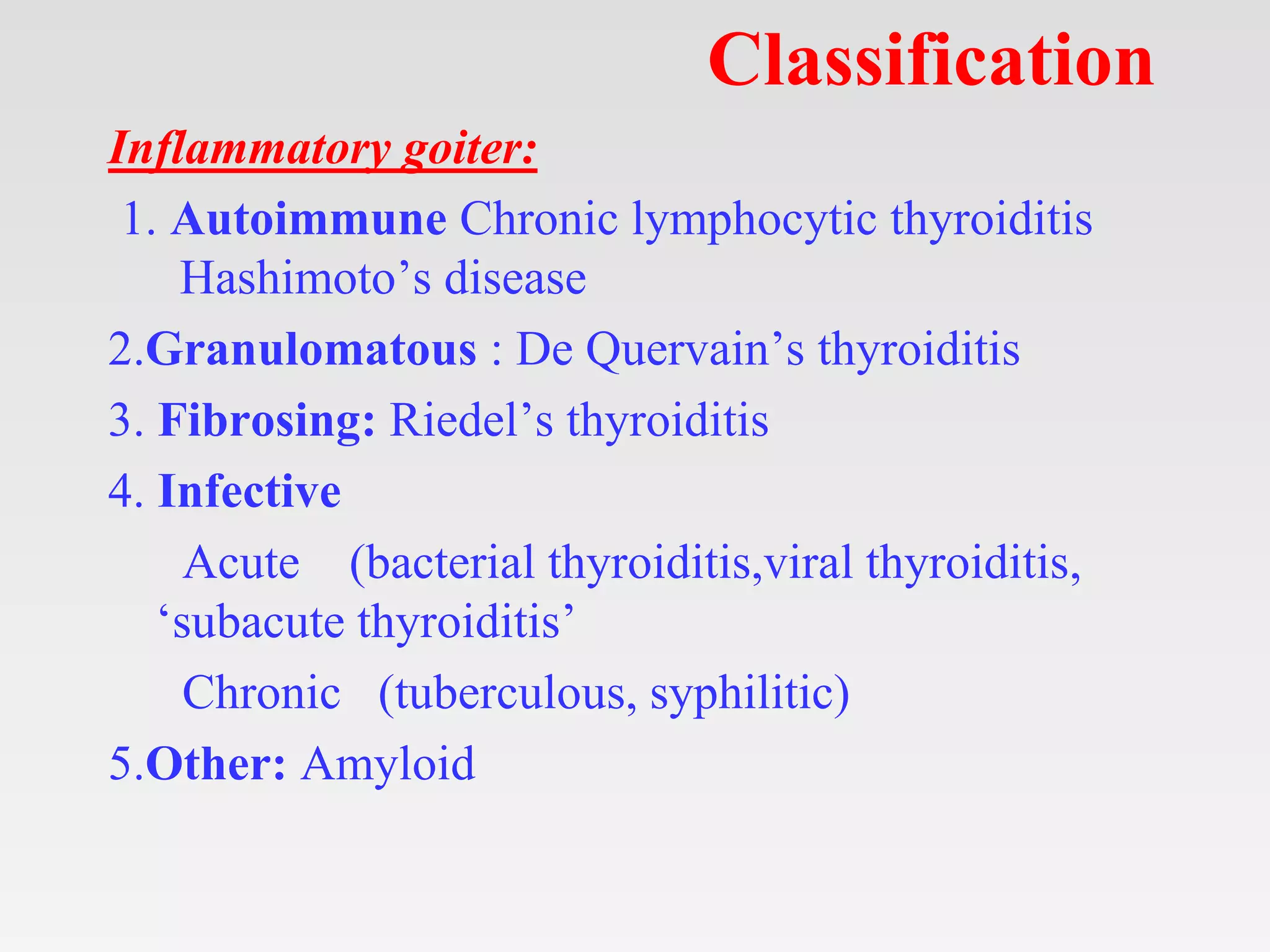 Classification

Inflammatory goiter:

1. Autoimmune Chronic lymphocytic thyroiditis Hashimoto’s disease

2.Granulomatous : De Quervain’s thyroiditis

3. Fibrosing: Riedel’s thyroiditis

4. Infective

Acute (bacterial thyroiditis,viral thyroiditis, ‘subacute thyroiditis’

Chronic (tuberculous, syphilitic)

5.Other: Amyloid